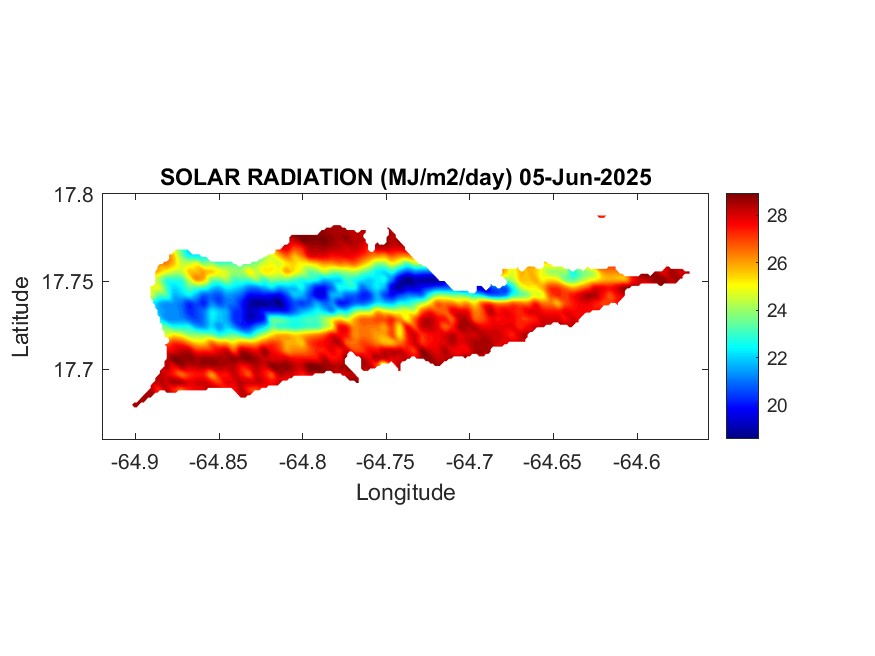 SOLAR RADIATION (MJ/m2/day) 05-Jun-2025

17.8
17.75
17.7

Latitude

-64.9 -64.85 -64.8 -64.75 -64.7 -64.65 -64.6

Longitude

28
26
24
22
20